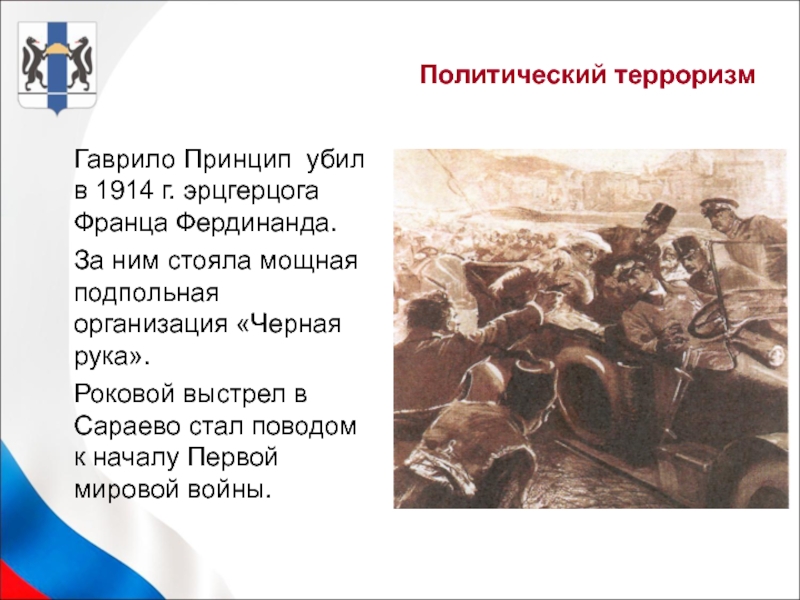 Политический терроризм

Гаврило Принцип убил в 1914 г. эрцгерцога Франца Фердинанда.

За ним стояла мощная подпольная организация «Черная рука».

Роковой выстрел в Сараево стал поводом к началу Первой мировой войны.